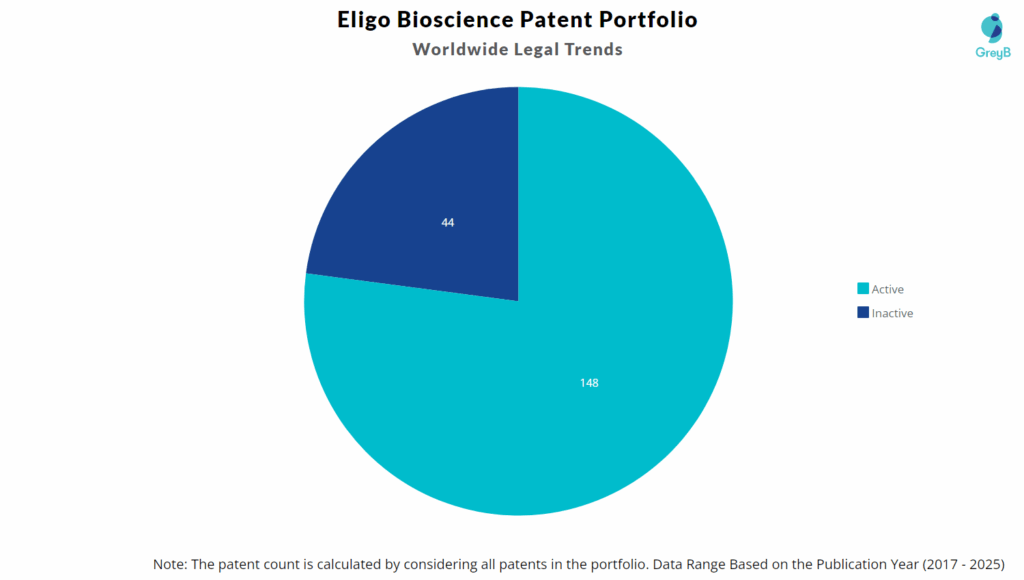 Eligo Bioscience Patent Portfolio
Worldwide Legal Trends

GreyB

44

148

Active
Inactive

Note: The patent count is calculated by considering all patents in the portfolio. Data Range Based on the Publication Year (2017 - 2025)